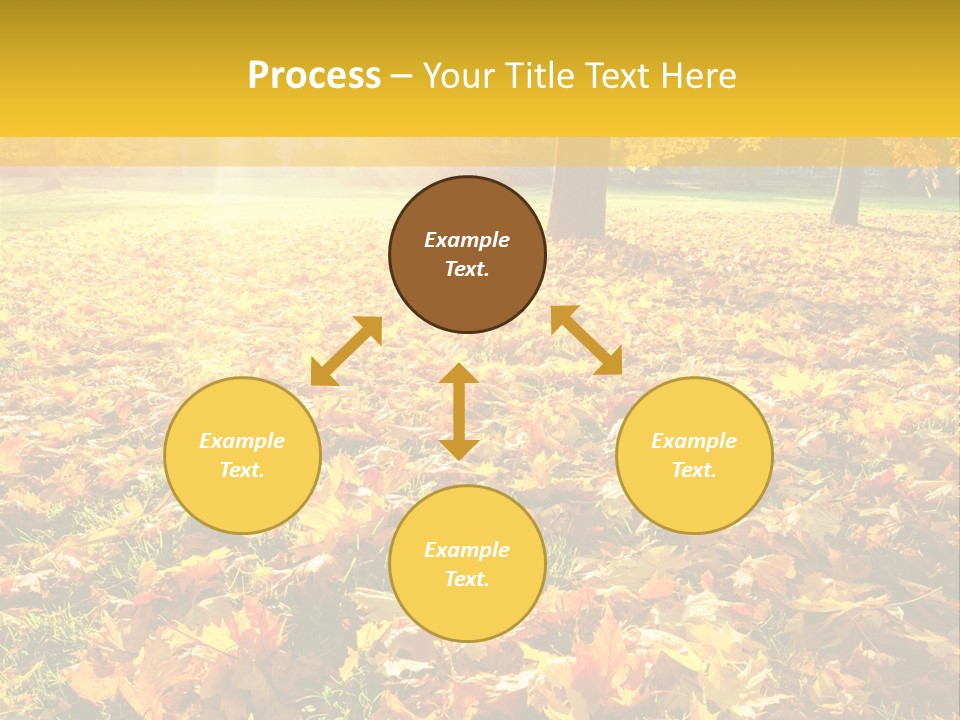 Process – Your Title Text Here

Example Text.

Example Text.

Example Text.

Example Text.